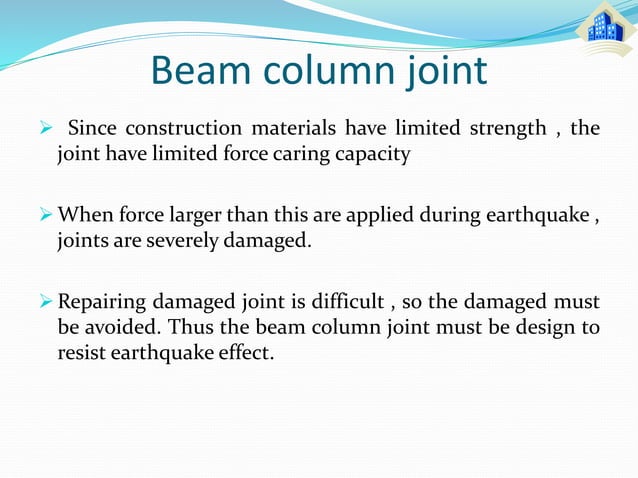 Beam column joint

➢ Since construction materials have limited strength , the joint have limited force caring capacity

➢ When force larger than this are applied during earthquake , joints are severely damaged.

➢ Repairing damaged joint is difficult , so the damaged must be avoided. Thus the beam column joint must be design to resist earthquake effect.